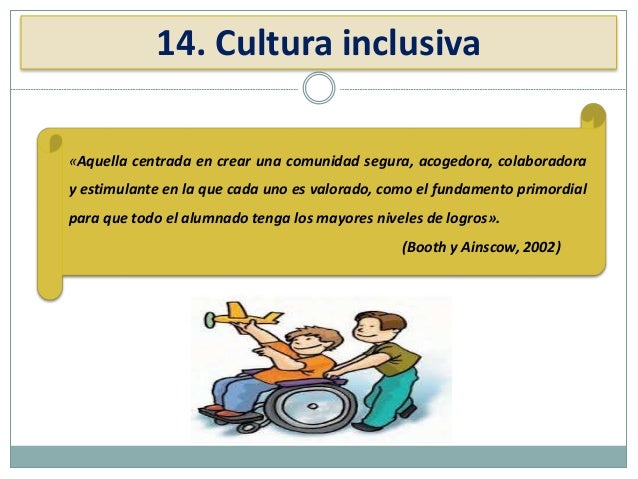 14. Cultura inclusiva

«Aquella centrada en crear una comunidad segura, acogedora, colaboradora y estimulante en la que cada uno es valorado, como el fundamento primordial para que todo el alumnado tenga los mayores niveles de logros».

(Booth y Ainscow, 2002)